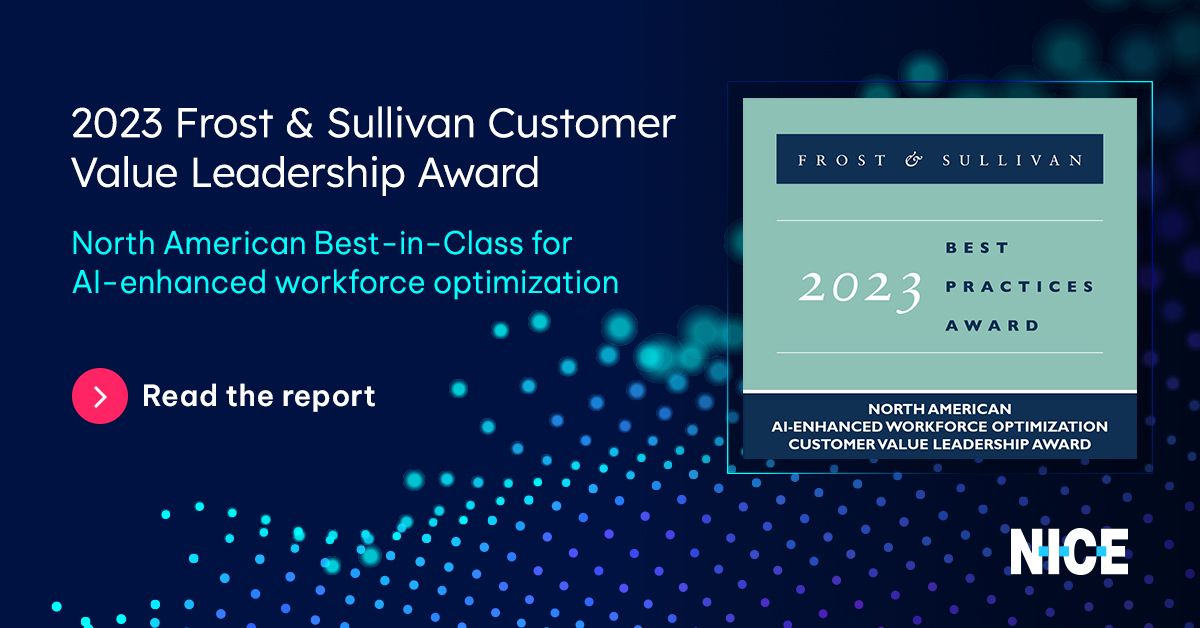 2023 Frost & Sullivan Customer Value Leadership Award

North American Best-in-Class for AI-enhanced workforce optimization

Read the report

FROST & SULLIVAN

2023 BEST PRACTICES AWARD

NORTH AMERICAN
AI-ENHANCED WORKFORCE OPTIMIZATION
CUSTOMER VALUE LEADERSHIP AWARD

NICE